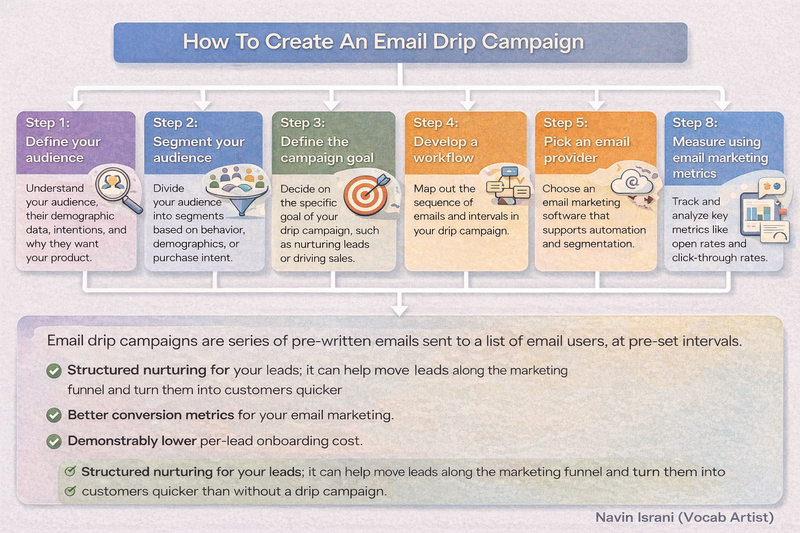 How To Create An Email Drip Campaign

Step 1:
Define your audience
Understand your audience, their demographic data, intentions, and why they want your product.

Step 2:
Segment your audience
Divide your audience into segments based on behavior, demographics, or purchase intent.

Step 3:
Define the campaign goal
Decide on the specific goal of your drip campaign, such as nurturing leads or driving sales.

Step 4:
Develop a workflow
Map out the sequence of emails and intervals in your drip campaign.

Step 5:
Pick an email provider
Choose an email marketing software that supports automation and segmentation.

Step 8:
Measure using email marketing metrics
Track and analyze key metrics like open rates and click-through rates.

Email drip campaigns are series of pre-written emails sent to a list of email users, at pre-set intervals.

Structured nurturing for your leads; it can help move leads along the marketing funnel and turn them into customers quicker

Better conversion metrics for your email marketing.

Demonstrably lower per-lead onboarding cost.

Structured nurturing for your leads; it can help move leads along the marketing funnel and turn them into customers quicker than without a drip campaign.

Navin Israni (Vocab Artist)